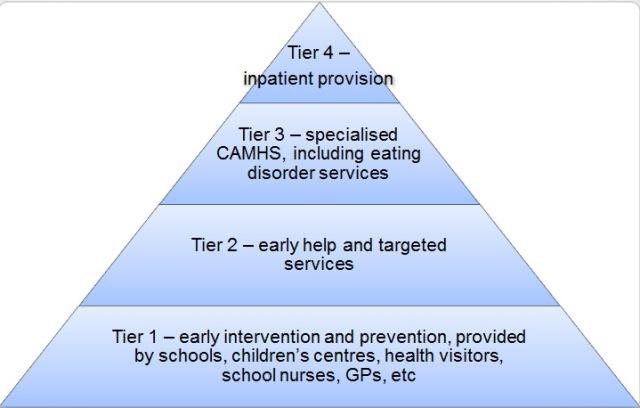 Tier 4 – inpatient provision

Tier 3 – specialised CAMHS, including eating disorder services

Tier 2 – early help and targeted services

Tier 1 – early intervention and prevention, provided by schools, children's centres, health visitors, school nurses, GPs, etc